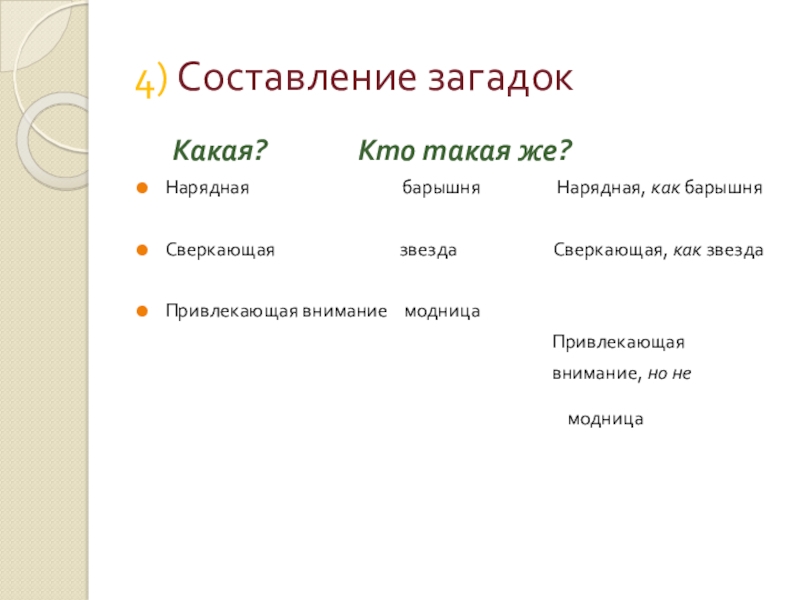 4) Составление загадок

Какая? Кто такая же?

Нарядная барышня Нарядная, как барышня

Сверкающая звезда Сверкающая, как звезда

Привлекающая внимание модница

Привлекающая внимание, но не модница